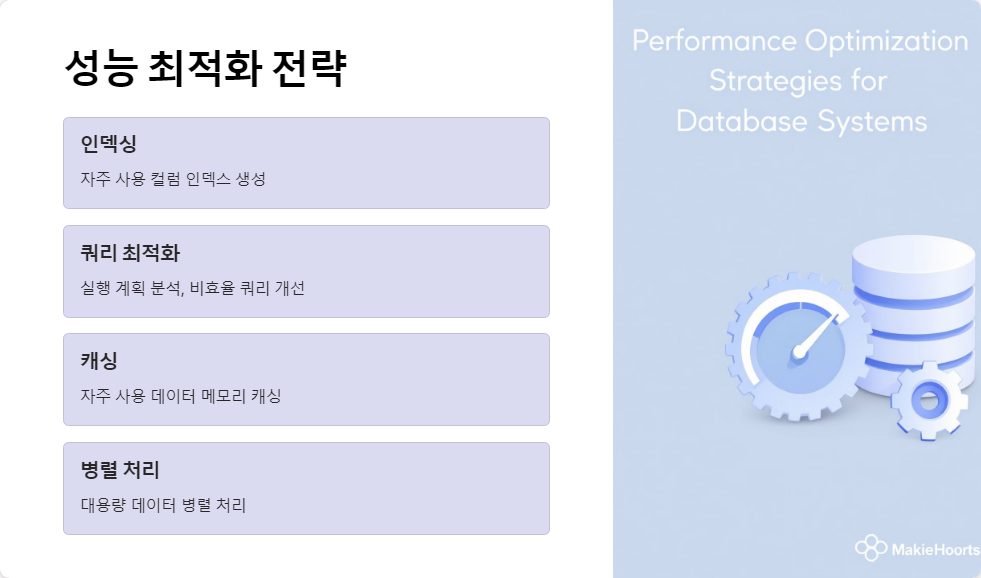 성능 최적화 전략

인덱싱

자주 사용 컬럼 인덱스 생성

쿼리 최적화

실행 계획 분석, 비효율 쿼리 개선

캐싱

자주 사용 데이터 메모리 캐싱

병렬 처리

대용량 데이터 병렬 처리

Performance Optimization Strategies for Database Systems

MakieHoorts